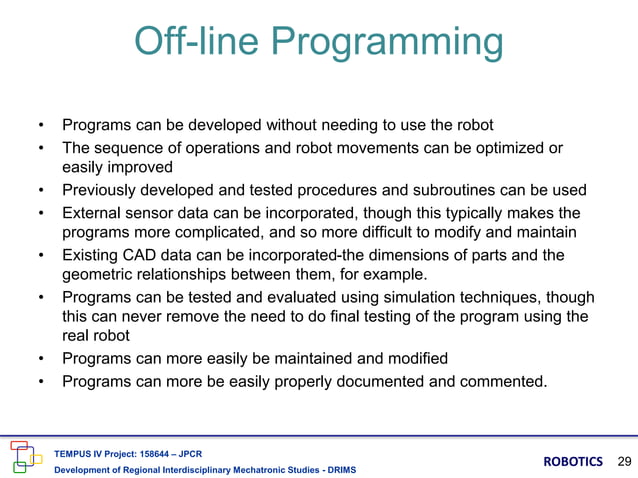 Off-line Programming

• Programs can be developed without needing to use the robot
• The sequence of operations and robot movements can be optimized or easily improved
• Previously developed and tested procedures and subroutines can be used
• External sensor data can be incorporated, though this typically makes the programs more complicated, and so more difficult to modify and maintain
• Existing CAD data can be incorporated-the dimensions of parts and the geometric relationships between them, for example.
• Programs can be tested and evaluated using simulation techniques, though this can never remove the need to do final testing of the program using the real robot
• Programs can more easily be maintained and modified
• Programs can more be easily properly documented and commented.

TEMPUS IV Project: 158644 – JPCR
Development of Regional Interdisciplinary Mechatronic Studies - DRIMS

ROBOTICS 29